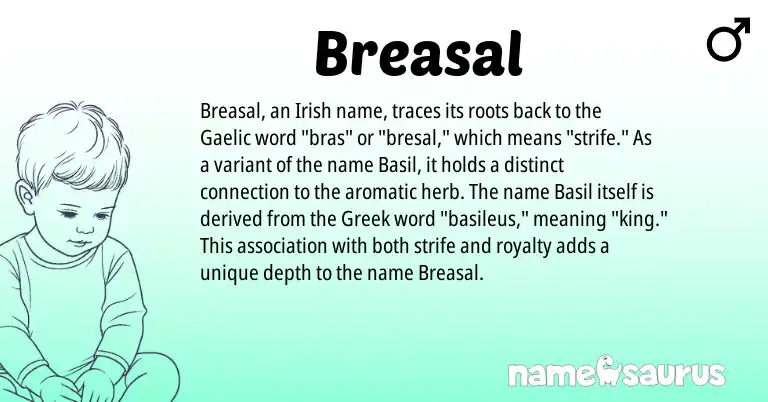 Breasal

♂

Breasal, an Irish name, traces its roots back to the Gaelic word "bras" or "bresal," which means "strife." As a variant of the name Basil, it holds a distinct connection to the aromatic herb. The name Basil itself is derived from the Greek word "basileus," meaning "king." This association with both strife and royalty adds a unique depth to the name Breasal.

namesaurus